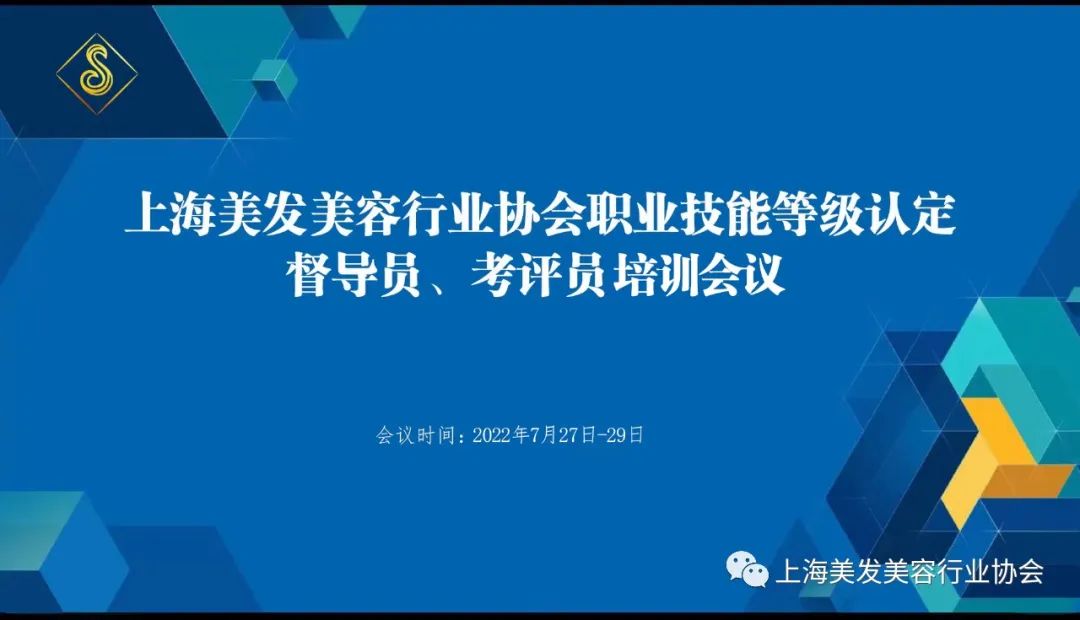 上海美发美容行业协会职业技能等级认定
督导员、考评员培训会议

会议时间：2022年7月27日-29日

上海美发美容行业协会